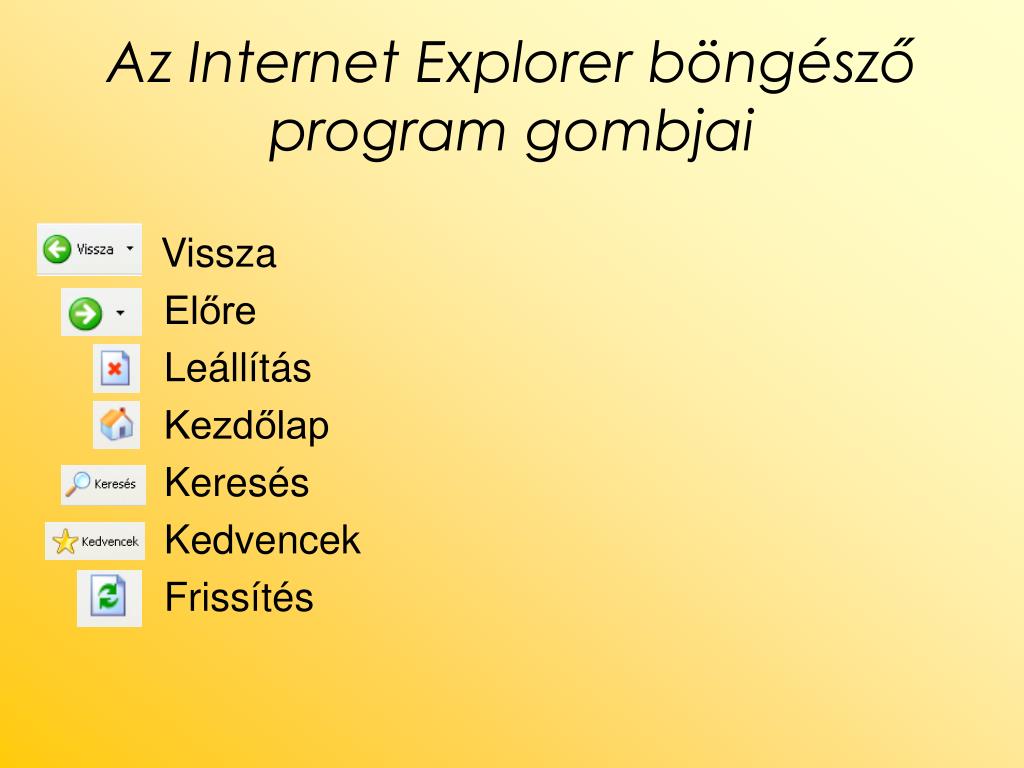 Az Internet Explorer böngésző program gombjai

Vissza Vissza
Előre
Leállítás
Kezdőlap
Keresés Keresés
Kedvencek Kedvencek
Frissítés